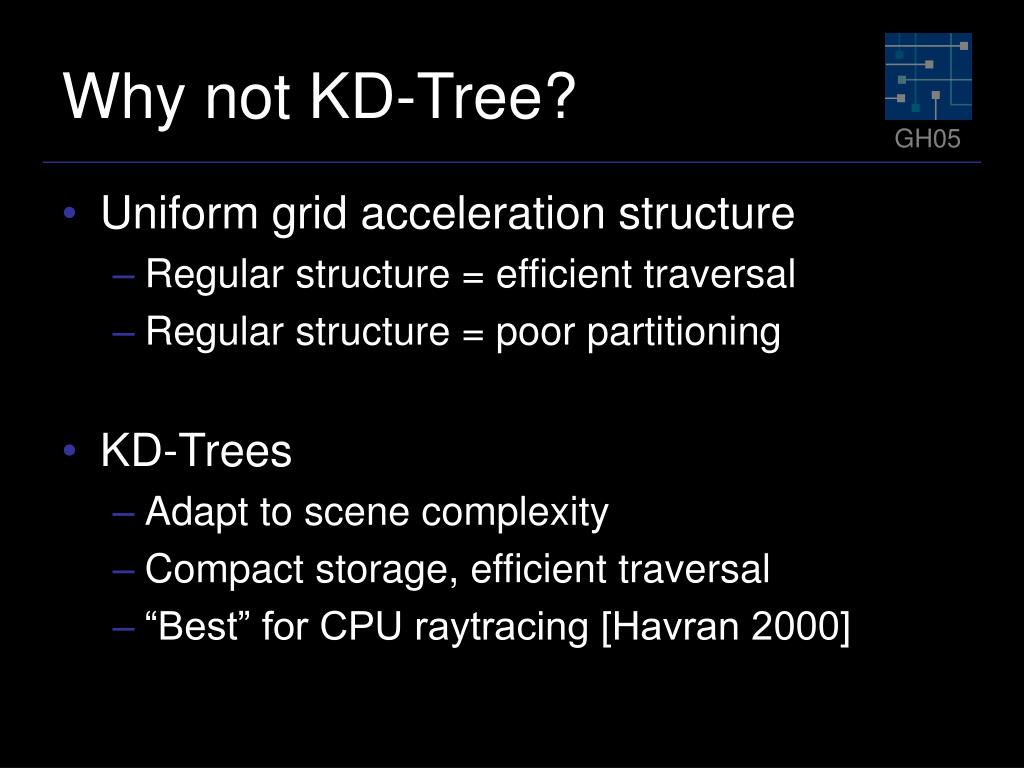 Why not KD-Tree?

GH05

• Uniform grid acceleration structure
– Regular structure = efficient traversal
– Regular structure = poor partitioning

• KD-Trees
– Adapt to scene complexity
– Compact storage, efficient traversal
– “Best” for CPU raytracing [Havran 2000]